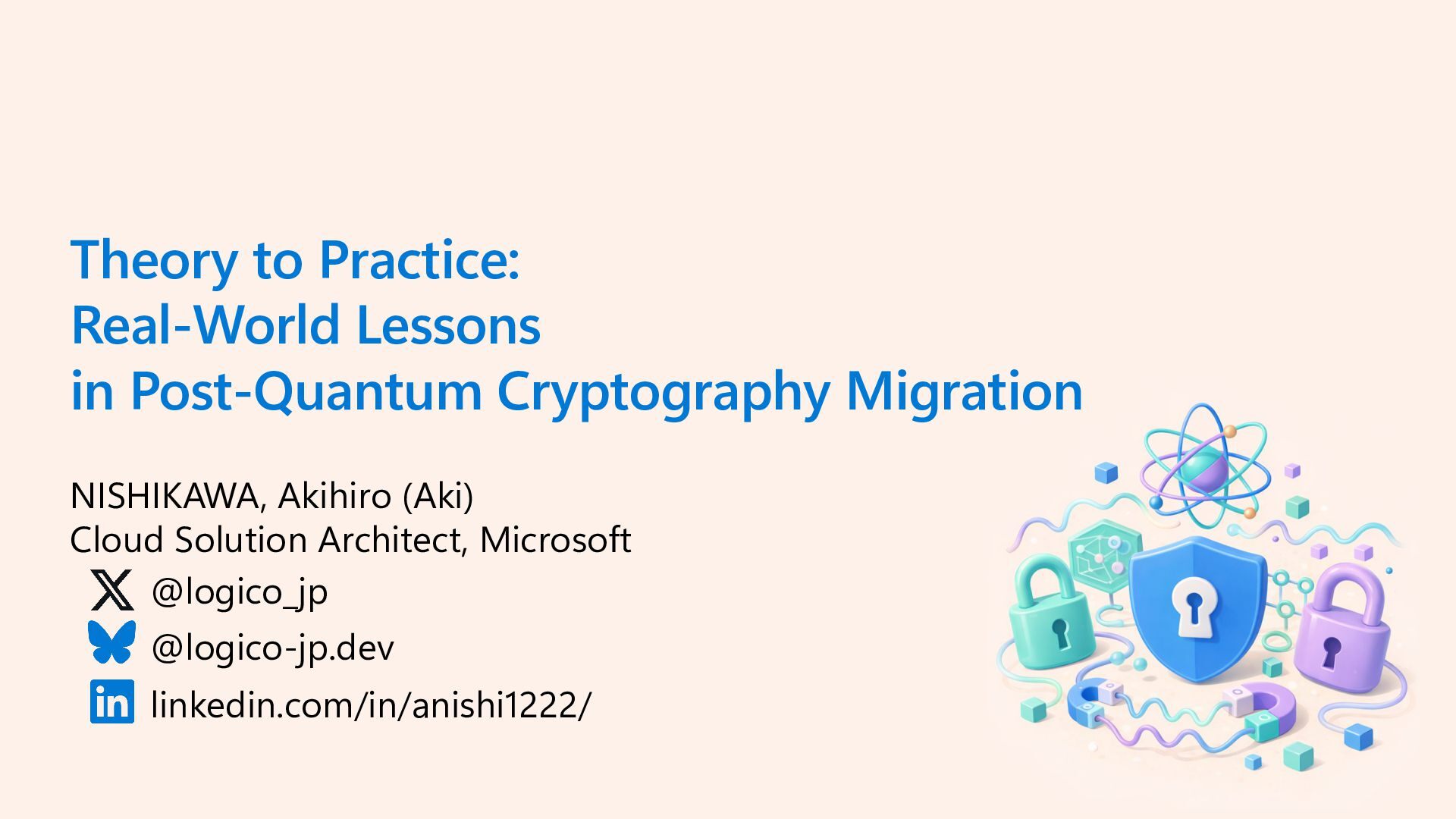 Theory to Practice:
Real-World Lessons
in Post-Quantum Cryptography Migration

NISHIKAWA, Akihiro (Aki)
Cloud Solution Architect, Microsoft
@logico_jp
@logico-jp.dev
linkedin.com/in/anishi1222/